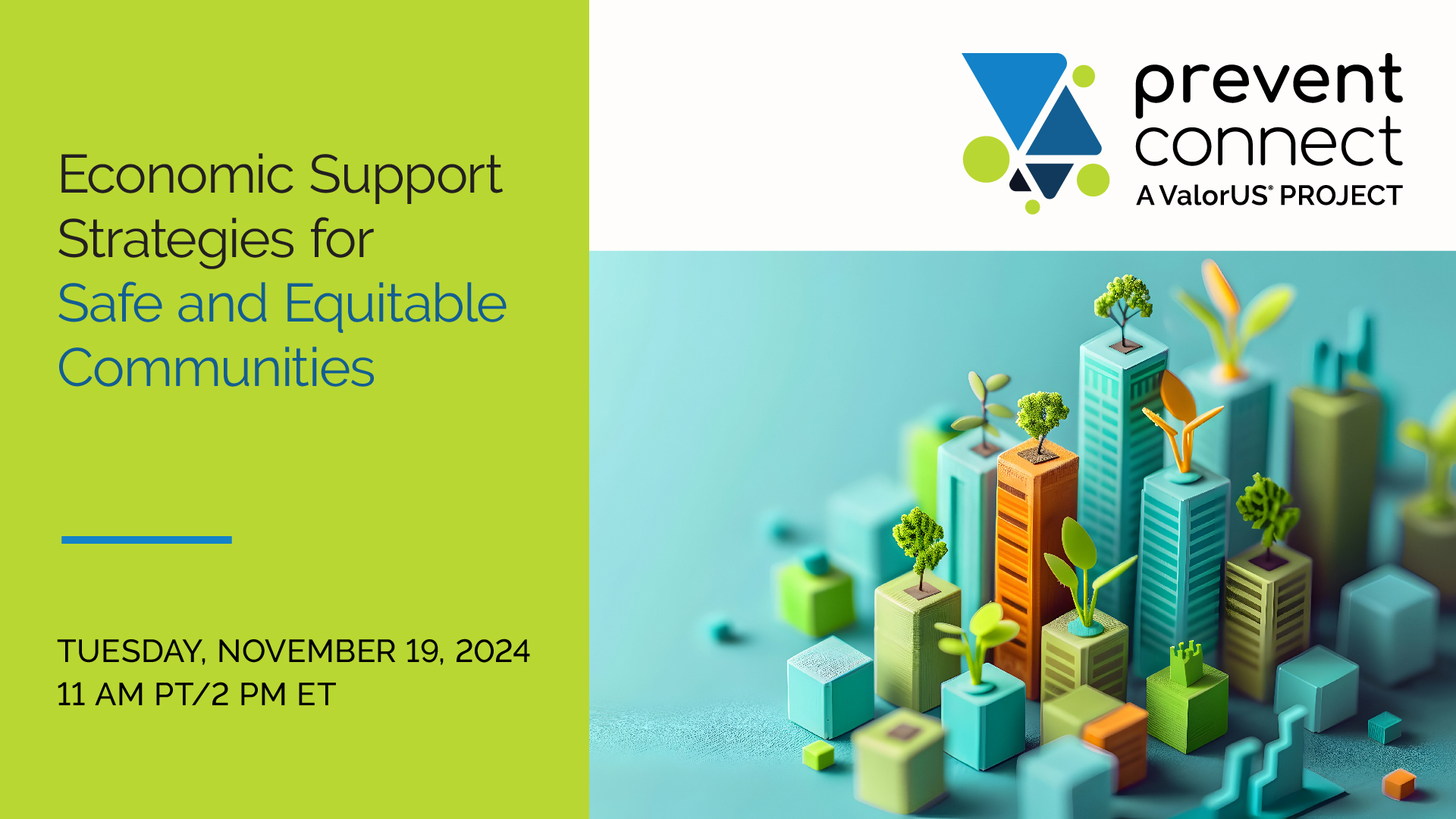 Economic Support Strategies for Safe and Equitable Communities

TUESDAY, NOVEMBER 19, 2024
11 AM PT/2 PM ET

prevent connect
A ValorUS® PROJECT